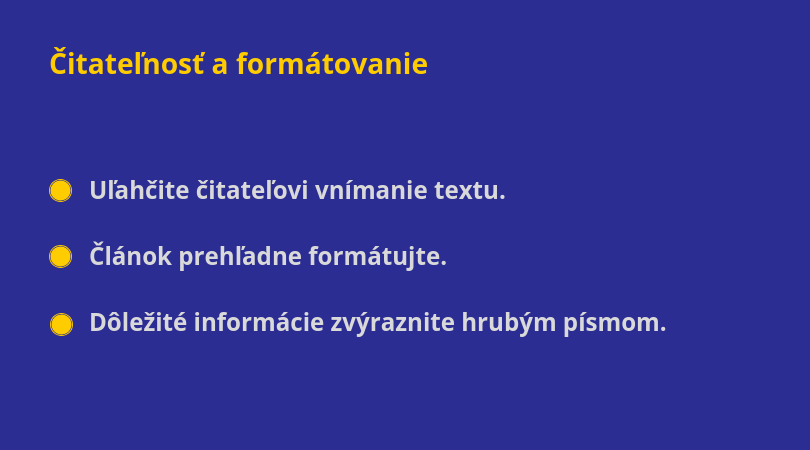 Čitateľnosť a formátovanie

Uľahčite čitateľovi vnímanie textu.

Článok prehľadne formátujte.

Dôležité informácie zvýraznite hrubým písmom.